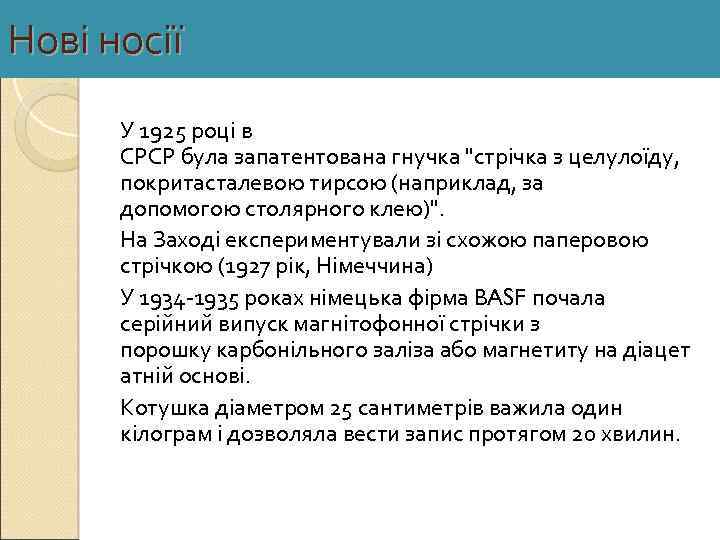 Нові носії

У 1925 році в СРСР була запатентована гнучка "стрічка з целулоїду, покритасталевою тирсою (наприклад, за допомогою столярного клею)".

На Заході експериментували зі схожою паперовою стрічкою (1927 рік, Німеччина)

У 1934-1935 роках німецька фірма BASF почала серійний випуск магнітофонної стрічки з порошку карбонільного заліза або магнетиту на діацет атній основі.

Котушка діаметром 25 сантиметрів важила один кілограм і дозволяла вести запис протягом 20 хвилин.